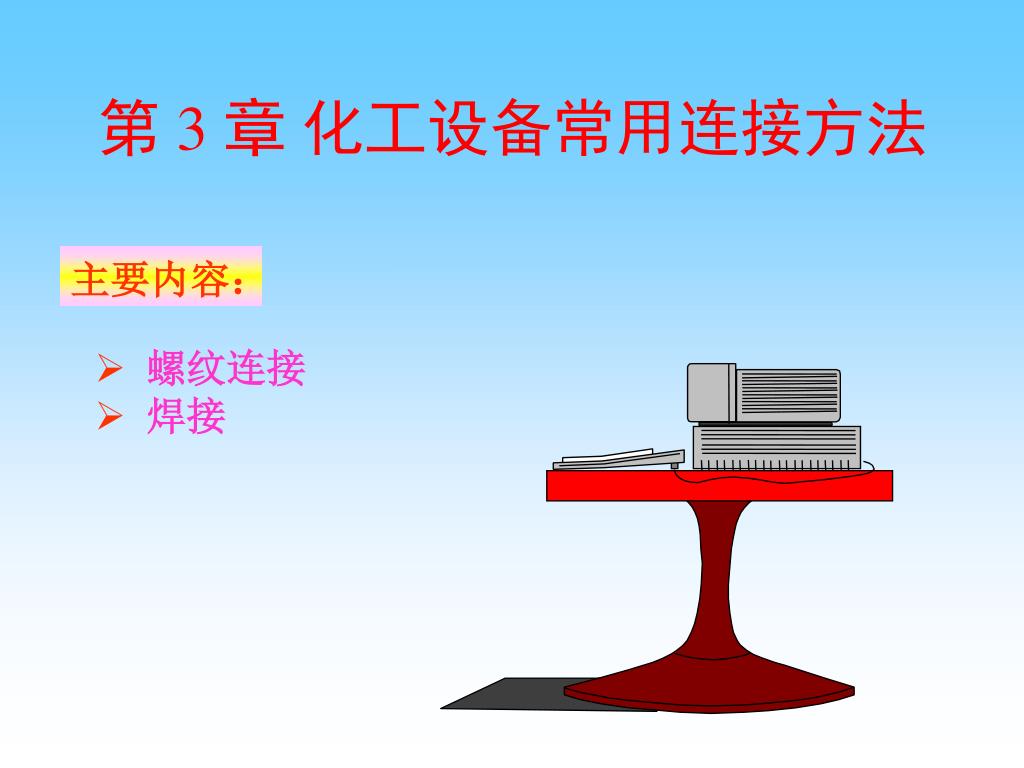 第 3 章 化工设备常用连接方法

主要内容：

➢ 螺纹连接
➢ 焊接